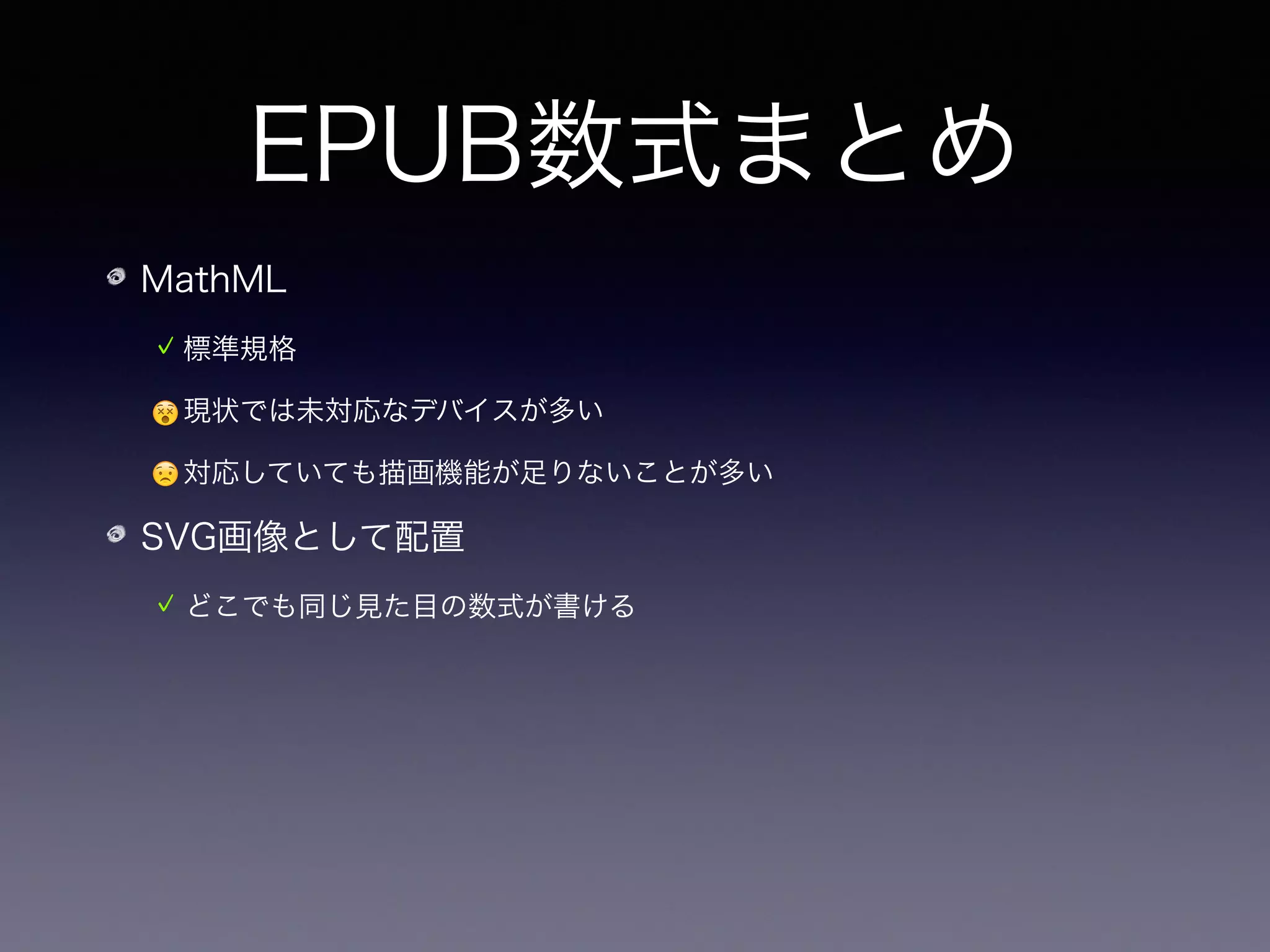 EPUB数式まとめ

MathML

✓ 標準規格

😵 現状では未対応なデバイスが多い

😟 対応していても描画機能が足りないことが多い

SVG画像として配置

✓ どこでも同じ見た目の数式が書ける